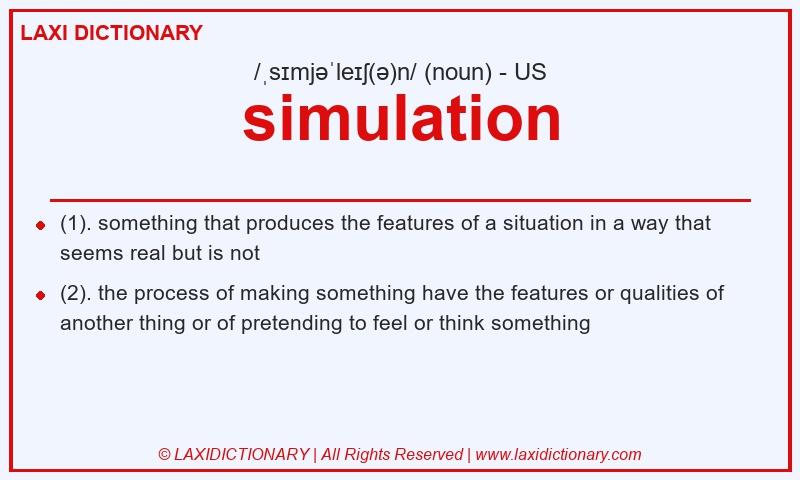 LAXI DICTIONARY

/ˌsɪmjəˈleɪʃ(ə)n/ (noun) - US

simulation

(1). something that produces the features of a situation in a way that seems real but is not

(2). the process of making something have the features or qualities of another thing or of pretending to feel or think something

© LAXIDICTIONARY | All Rights Reserved | www.laxidictionary.com